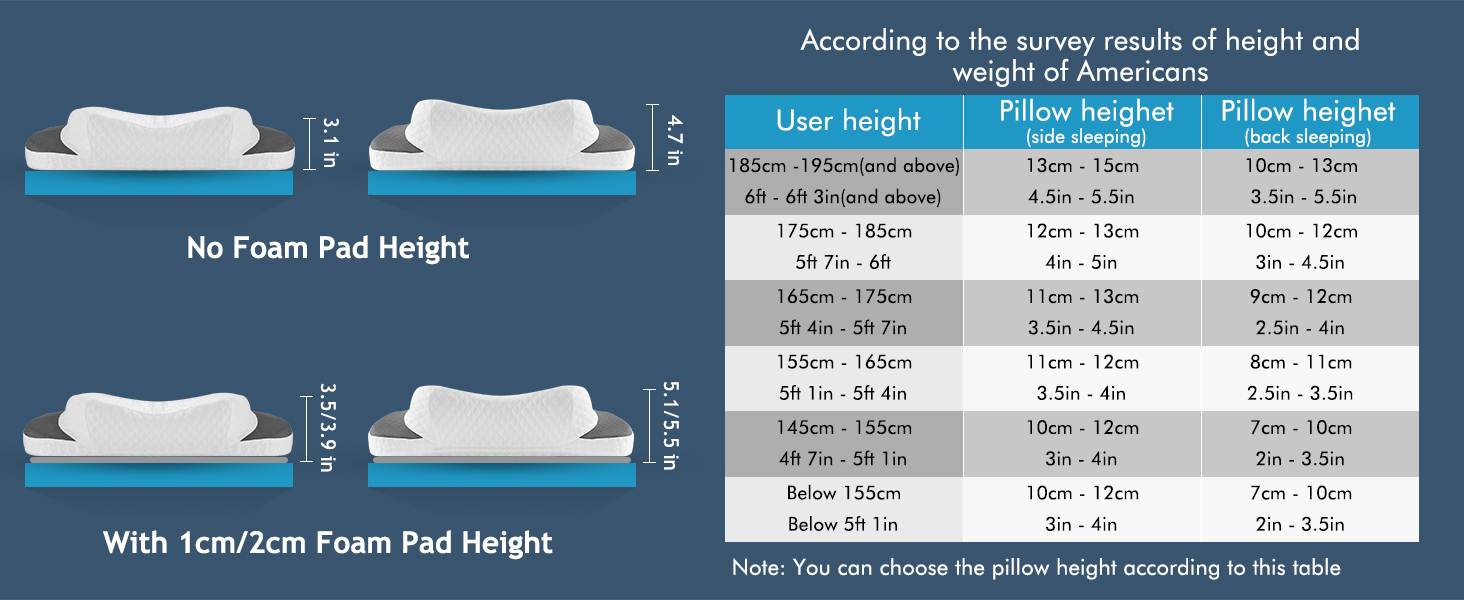 3.1 in

4.7 in

No Foam Pad Height

3.5/3.9 in

5.1/5.5 in

With 1cm/2cm Foam Pad Height

According to the survey results of height and weight of Americans

| User height | Pillow heighet (side sleeping) | Pillow heighet (back sleeping) |
|---|---|---|
| 185cm -195cm(and above) 6ft - 6ft 3in(and above) | 13cm - 15cm 4.5in - 5.5in | 10cm - 13cm 3.5in - 5.5in |
| 175cm - 185cm 5ft 7in - 6ft | 12cm - 13cm 4in - 5in | 10cm - 12cm 3in - 4.5in |
| 165cm - 175cm 5ft 4in - 5ft 7in | 11cm - 13cm 3.5in - 4.5in | 9cm - 12cm 2.5in - 4in |
| 155cm - 165cm 5ft 1in - 5ft 4in | 11cm - 12cm 3.5in - 4in | 8cm - 11cm 2.5in - 3.5in |
| 145cm - 155cm 4ft 7in - 5ft 1in | 10cm - 12cm 3in - 4in | 7cm - 10cm 2in - 3.5in |
| Below 155cm Below 5ft 1in | 10cm - 12cm 3in - 4in | 7cm - 10cm 2in - 3.5in |

Note: You can choose the pillow height according to this table